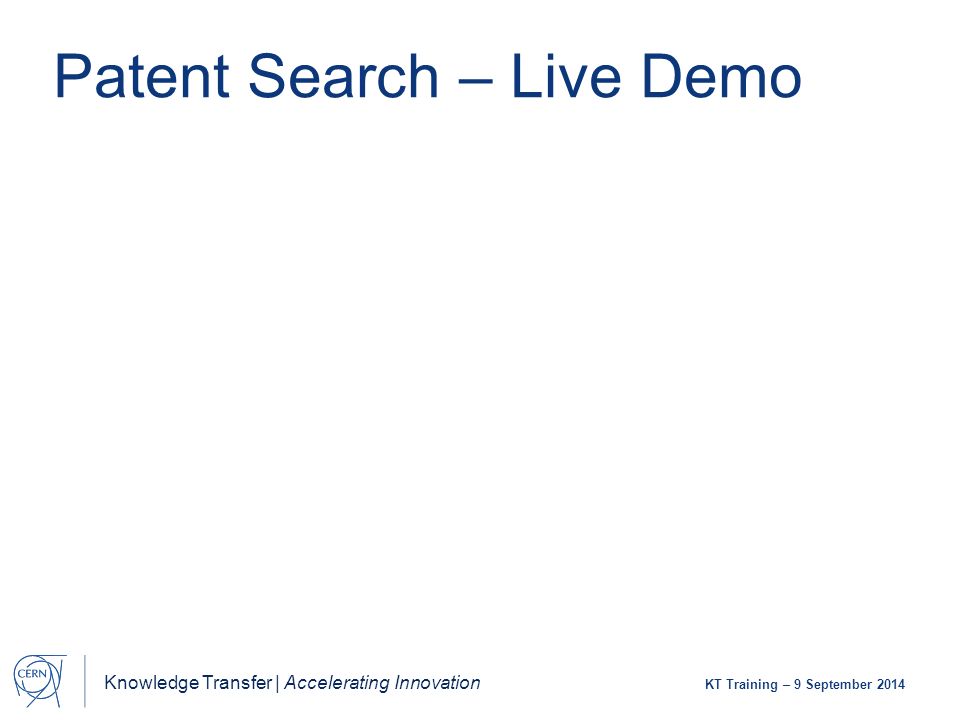 Patent Search – Live Demo

CERN

Knowledge Transfer | Accelerating Innovation

KT Training – 9 September 2014